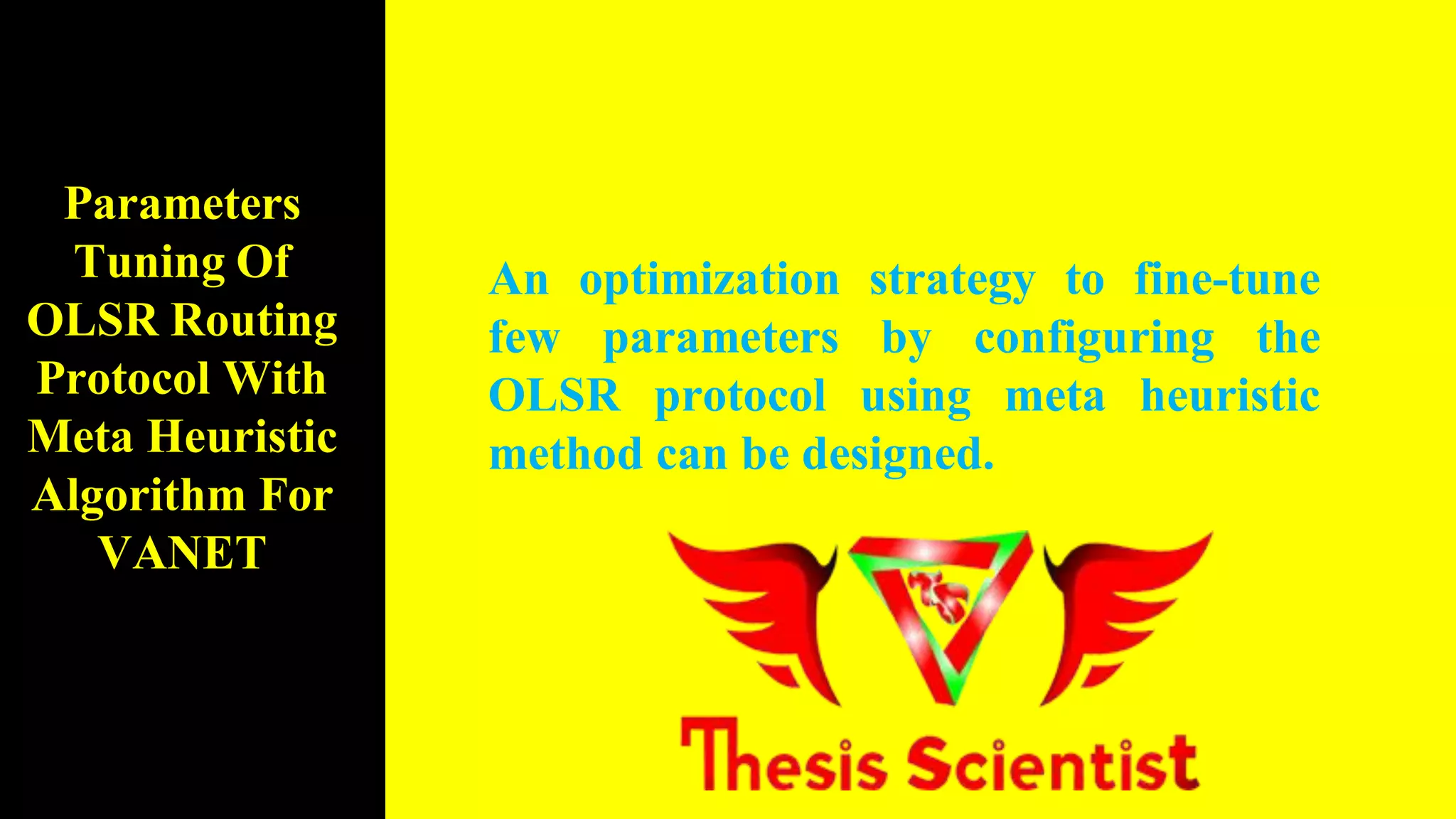 Parameters Tuning Of OLSR Routing Protocol With Meta Heuristic Algorithm For VANET

An optimization strategy to fine-tune few parameters by configuring the OLSR protocol using meta heuristic method can be designed.

TS

Thesis Scientist